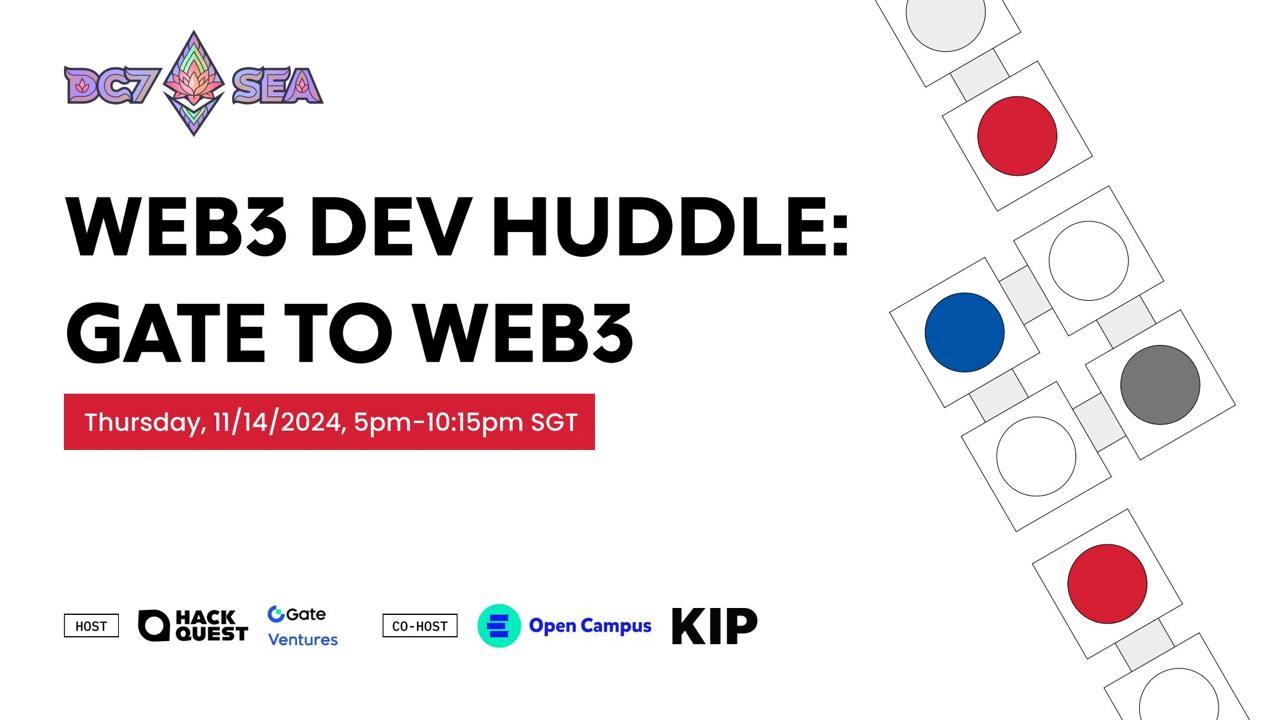 DC7 SEA

WEB3 DEV HUDDLE: GATE TO WEB3

Thursday, 11/14/2024, 5pm-10:15pm SGT

HOST HACK QUEST Gate Ventures CO-HOST Open Campus KIP